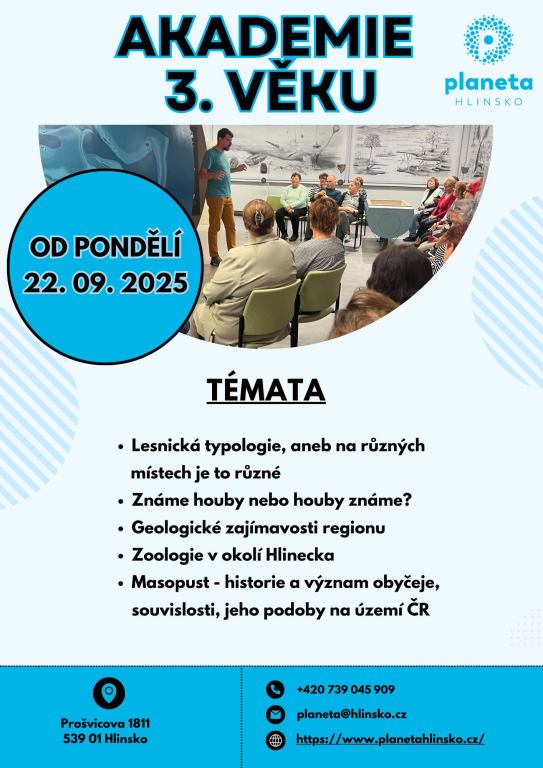 AKADEMIE
3. VĚKU

planeta
HLINSKO

OD PONDĚLÍ
22. 09. 2025

TÉMATA

• Lesnická typologie, aneb na různých místech je to různé
• Známe houby nebo houby známe?
• Geologické zajímavosti regionu
• Zoologie v okolí Hlinecka
• Masopust - historie a význam obyčeje, souvislosti, jeho podoby na území ČR

Prošvicova 1811
539 01 Hlinsko

+420 739 045 909
planeta@hlinsko.cz
https://www.planetahlinsko.cz/